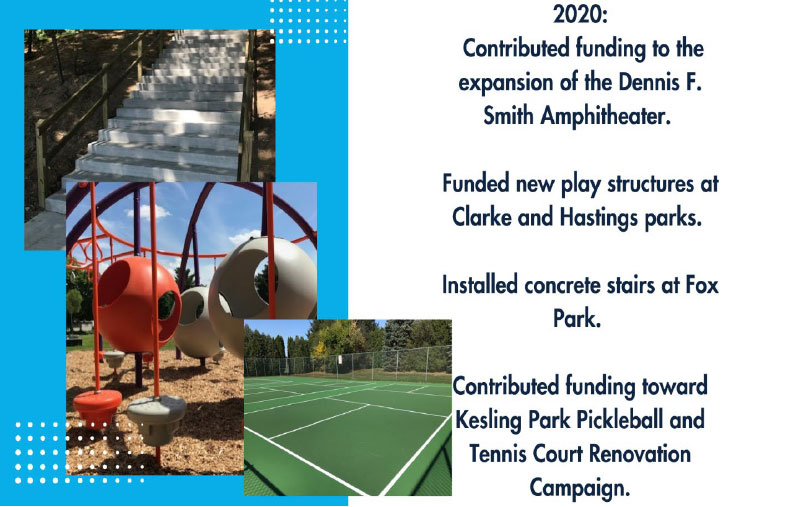 2020:
Contributed funding to the expansion of the Dennis F. Smith Amphitheater.

Funded new play structures at Clarke and Hastings parks.

Installed concrete stairs at Fox Park.

Contributed funding toward Kesling Park Pickleball and Tennis Court Renovation Campaign.